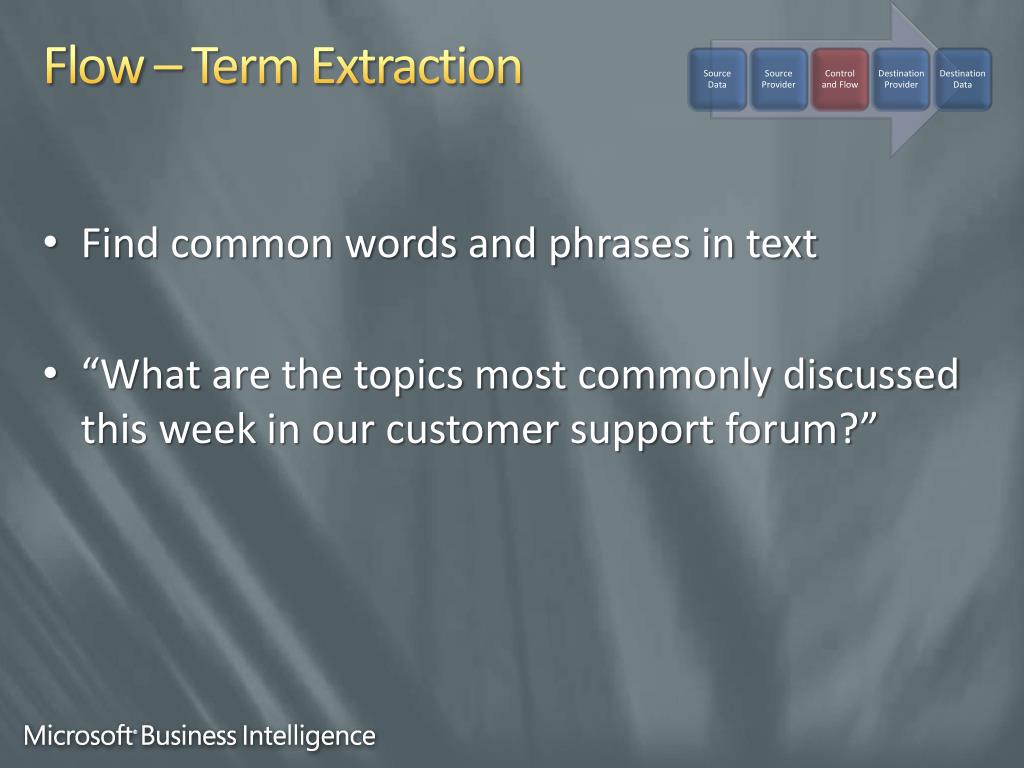 Flow – Term Extraction

Source Data

Source Provider

Control and Flow

Destination Provider

Destination Data

• Find common words and phrases in text

• “What are the topics most commonly discussed this week in our customer support forum?”

Microsoft Business Intelligence